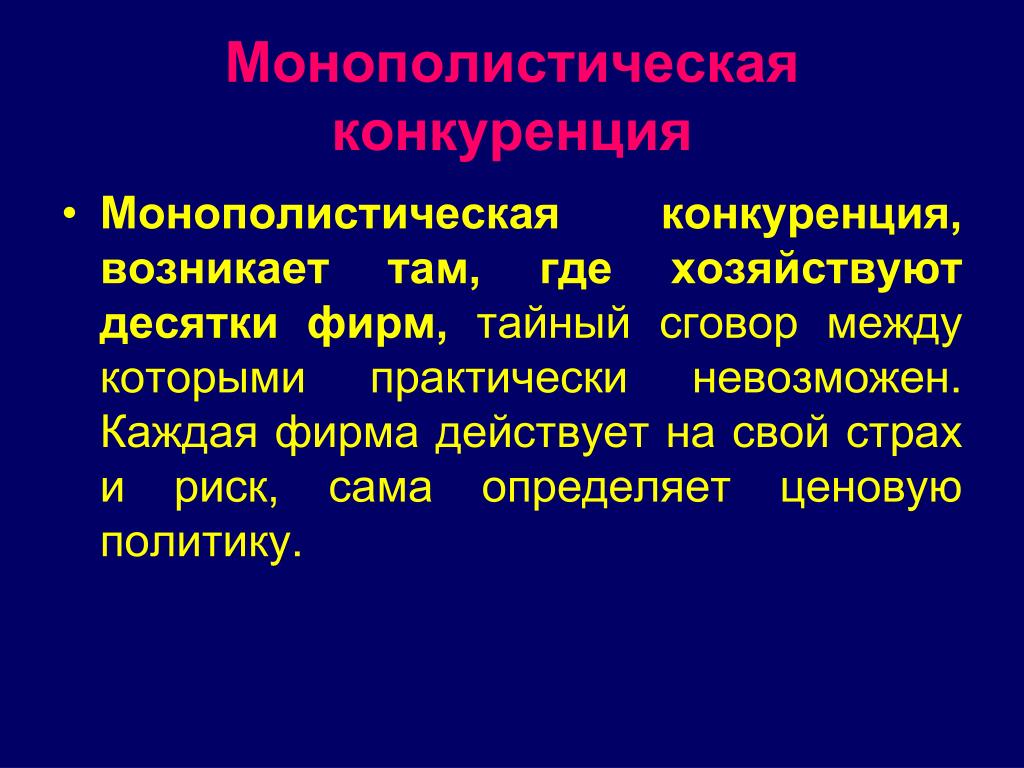 Монополистическая конкуренция

• Монополистическая конкуренция, возникает там, где хозяйствуют десятки фирм, тайный сговор между которыми практически невозможен. Каждая фирма действует на свой страх и риск, сама определяет ценовую политику.